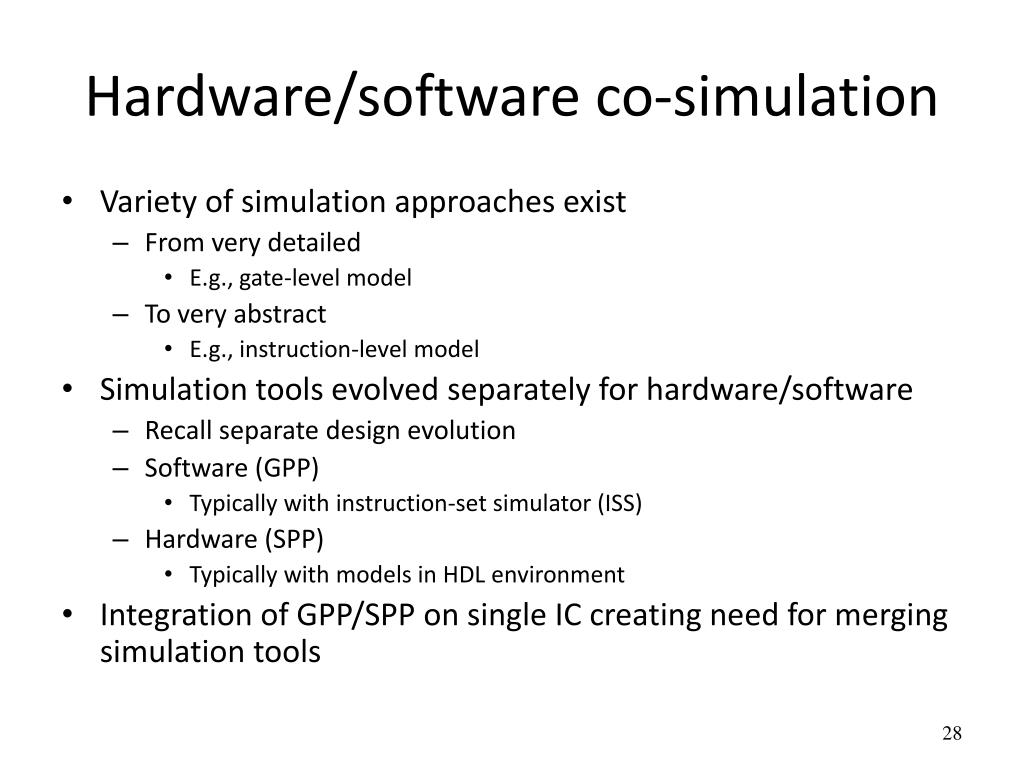 Hardware/software co-simulation

• Variety of simulation approaches exist
– From very detailed
• E.g., gate-level model
– To very abstract
• E.g., instruction-level model
• Simulation tools evolved separately for hardware/software
– Recall separate design evolution
– Software (GPP)
• Typically with instruction-set simulator (ISS)
– Hardware (SPP)
• Typically with models in HDL environment
• Integration of GPP/SPP on single IC creating need for merging simulation tools

28